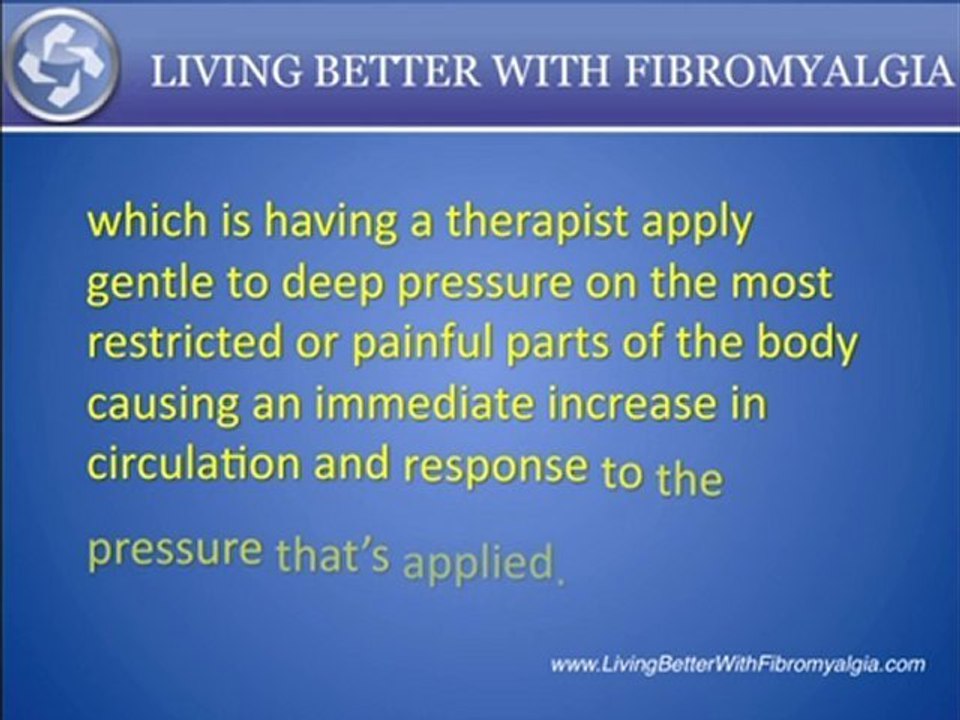 LIVING BETTER WITH FIBROMYALGIA

which is having a therapist apply gentle to deep pressure on the most restricted or painful parts of the body causing an immediate increase in circulation and response to the pressure that's applied.

www.LivingBetterWithFibromyalgia.com